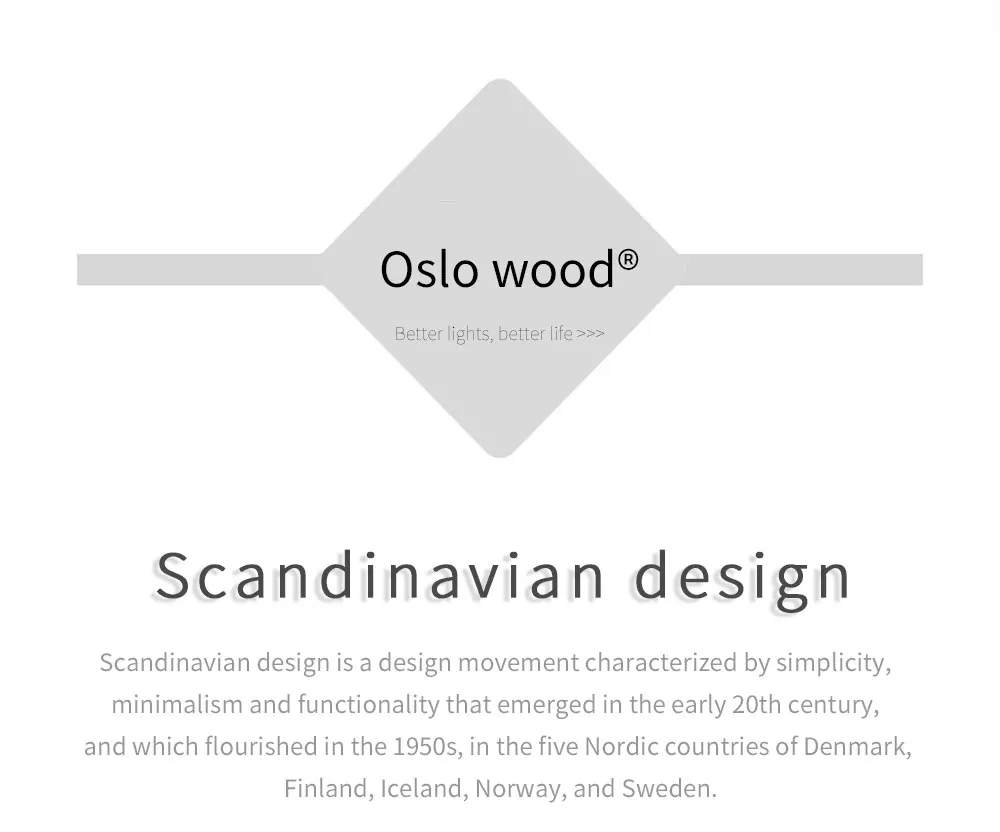 Oslo wood®

Better lights, better life >>>

Scandinavian design

Scandinavian design is a design movement characterized by simplicity, minimalism and functionality that emerged in the early 20th century, and which flourished in the 1950s, in the five Nordic countries of Denmark, Finland, Iceland, Norway, and Sweden.